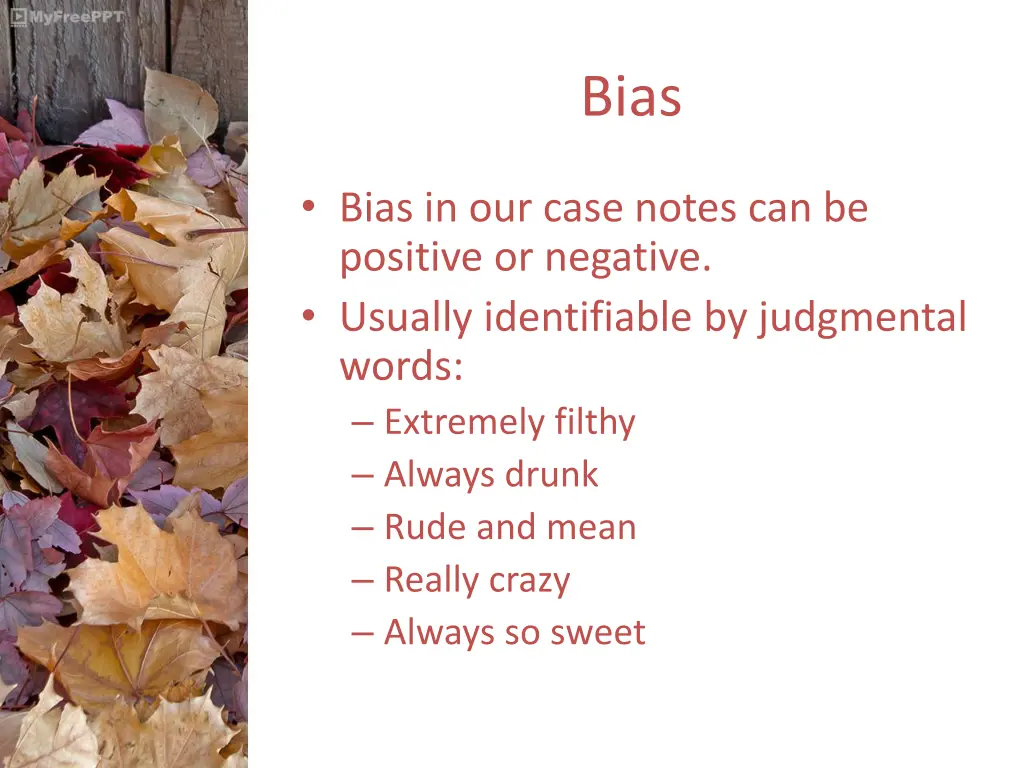 MyFreePPT

Bias

• Bias in our case notes can be positive or negative.
• Usually identifiable by judgmental words:
– Extremely filthy
– Always drunk
– Rude and mean
– Really crazy
– Always so sweet